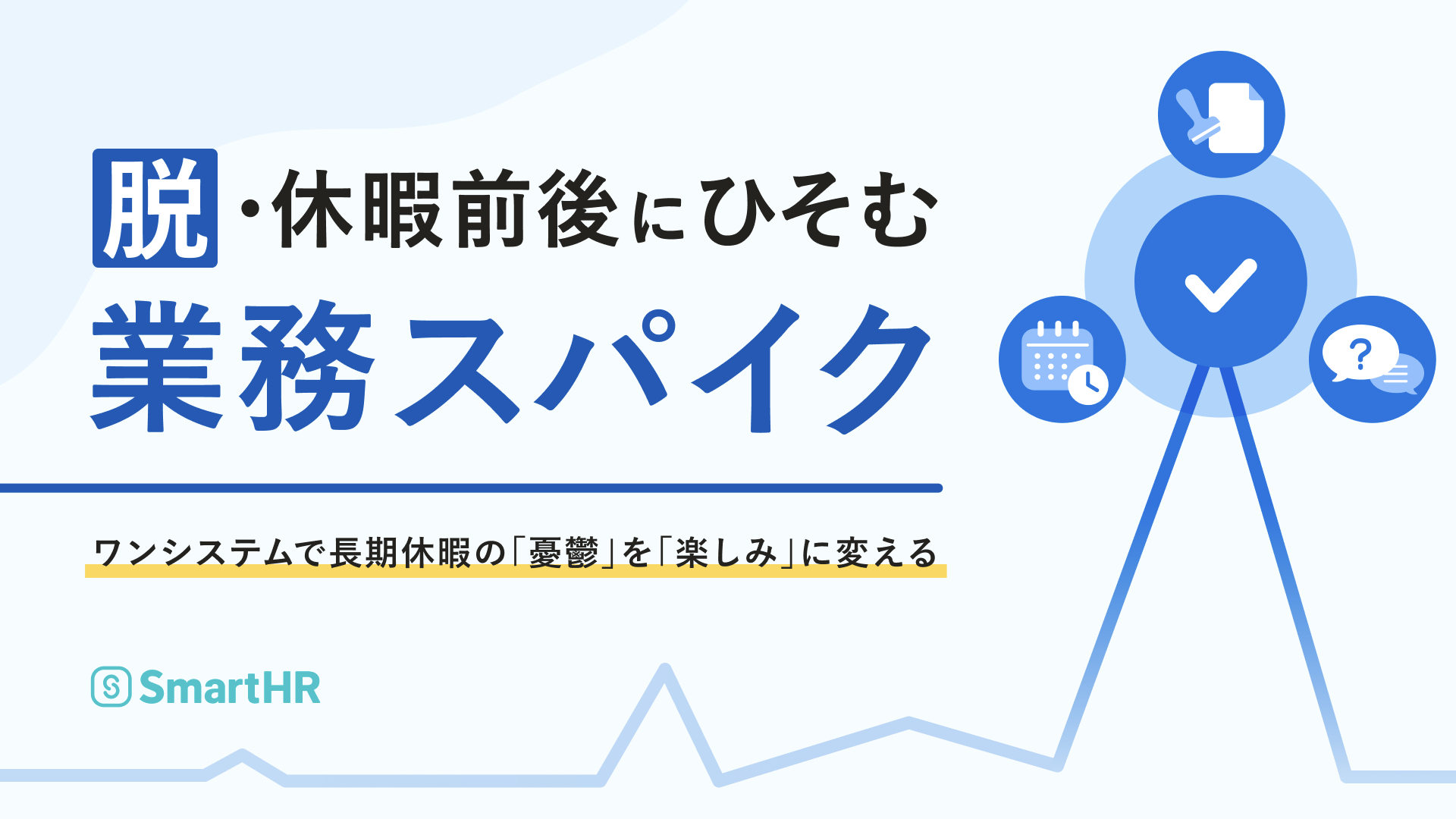 脱・休暇前後にひそむ
業務スパイク

ワンシステムで長期休暇の「憂鬱」を「楽しみ」に変える

SmartHR

?